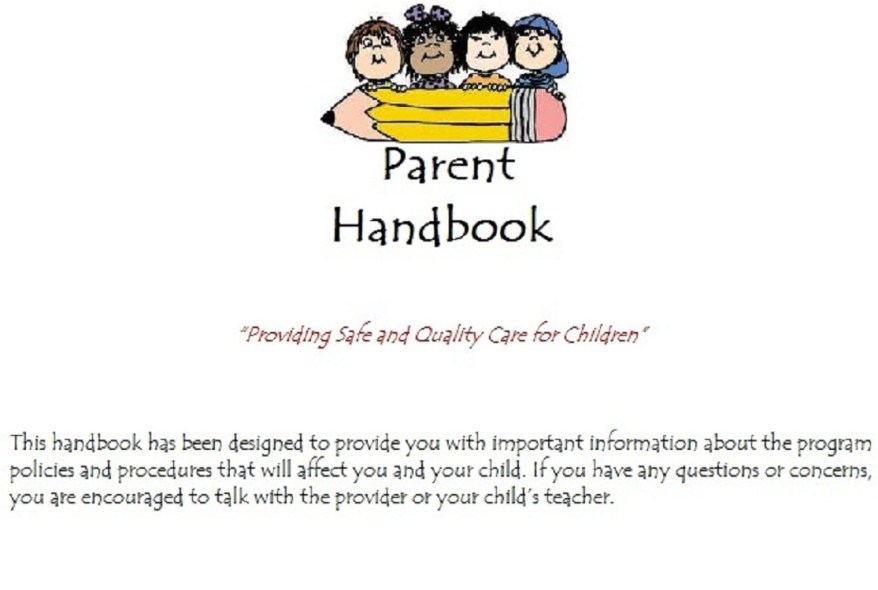 Parent
Handbook

"Providing Safe and Quality Care for Children"

This handbook has been designed to provide you with important information about the program policies and procedures that will affect you and your child. If you have any questions or concerns, you are encouraged to talk with the provider or your child's teacher.